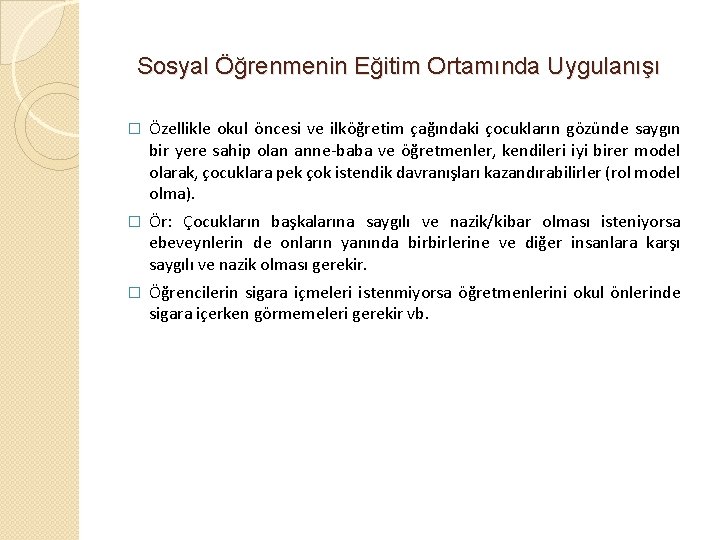 Sosyal Öğrenmenin Eğitim Ortamında Uygulanışı

□ Özellikle okul öncesi ve ilköğretim çağındaki çocukların gözünde saygın bir yere sahip olan anne-baba ve öğretmenler, kendileri iyi birer model olarak, çocuklara pek çok istendik davranışları kazandırabilirler (rol model olma).

□ Ör: Çocukların başkalarına saygılı ve nazik/kibar olması isteniyorsa ebeveynlerin de onların yanında birbirlerine ve diğer insanlara karşı saygılı ve nazik olması gerekir.

□ Öğrencilerin sigara içmeleri istenmiyorsa öğretmenlerini okul önlerinde sigara içerken görmemeleri gerekir vb.